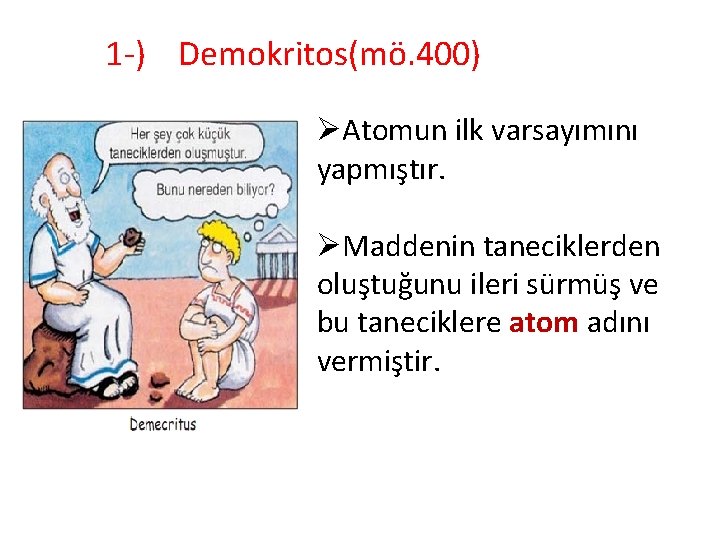 1-) Demokritos(mö.400)

Her şey çok küçük taneciklerden oluşmuştur.

Bunu nereden biliyor?

Demecritus

➢Atomun ilk varsayımını yapmıştır.

➢Maddenin taneciklerden oluştuğunu ileri sürmüş ve bu taneciklere atom adını vermiştir.